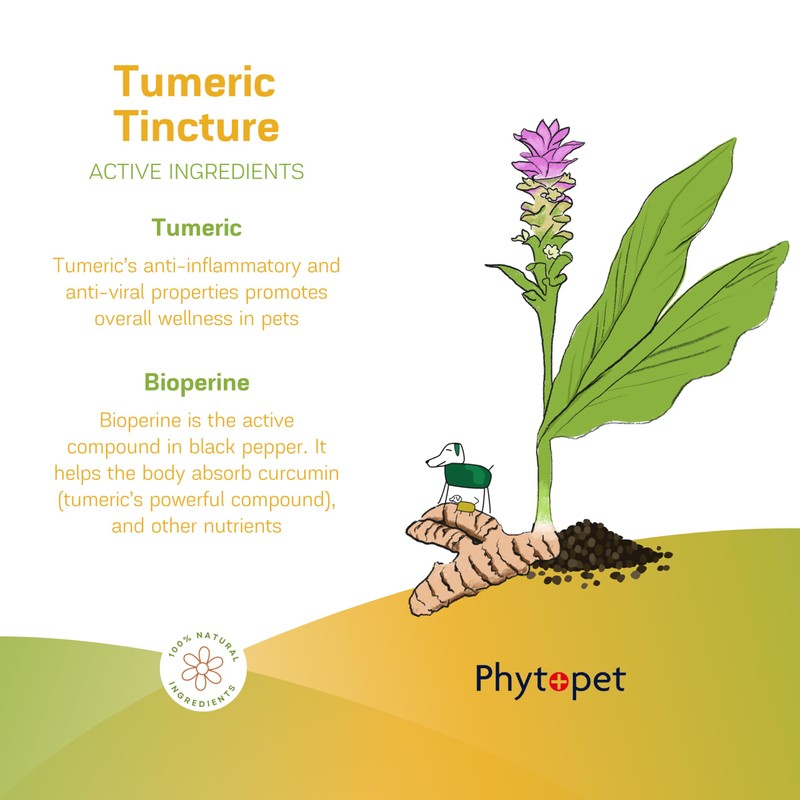 Tumeric Tincture

ACTIVE INGREDIENTS

Tumeric

Tumeric's anti-inflammatory and anti-viral properties promotes overall wellness in pets

Bioperine

Bioperine is the active compound in black pepper. It helps the body absorb curcumin (tumeric's powerful compound), and other nutrients

100% NATURAL INGREDIENTS

Phytopet